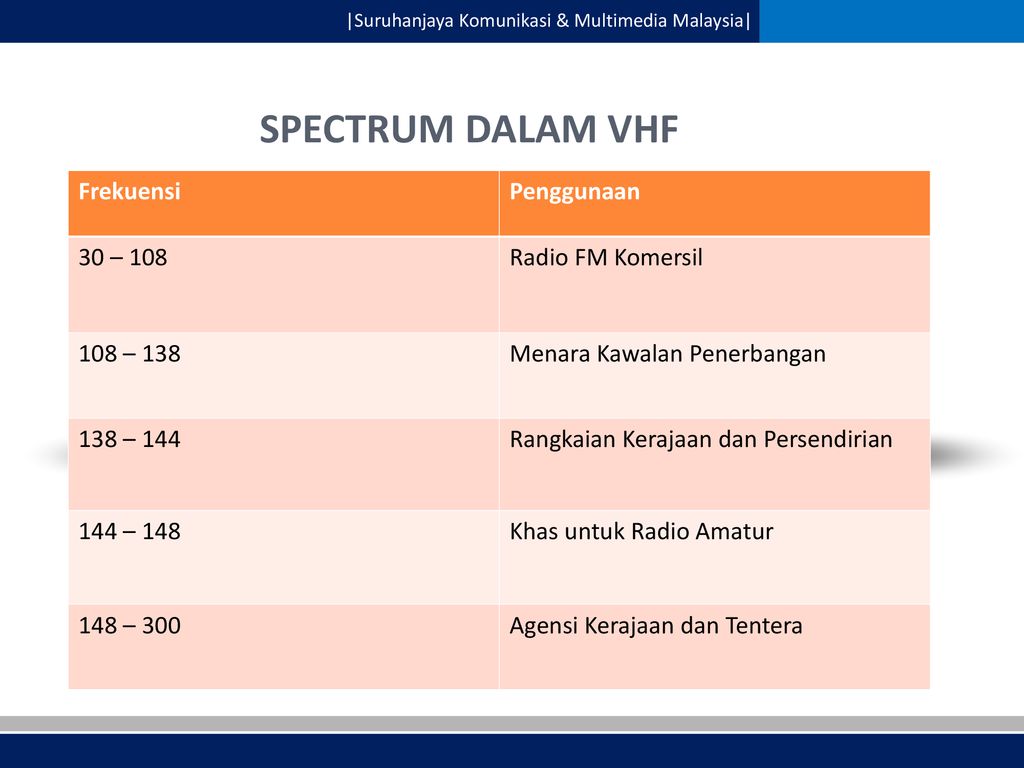 |Suruhanjaya Komunikasi & Multimedia Malaysia|

SPECTRUM DALAM VHF

| Frekuensi | Penggunaan |
|---|---|
| 30 – 108 | Radio FM Komersil |
| 108 – 138 | Menara Kawalan Penerbangan |
| 138 – 144 | Rangkaian Kerajaan dan Persendirian |
| 144 – 148 | Khas untuk Radio Amatur |
| 148 – 300 | Agensi Kerajaan dan Tentera |